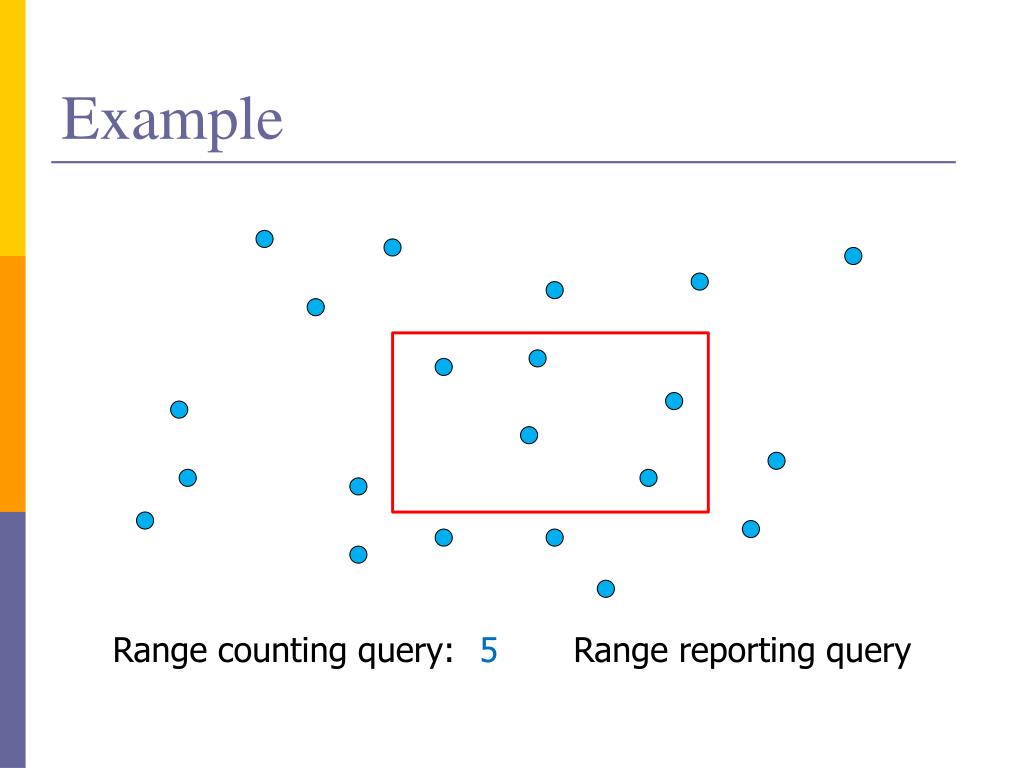 Example

Range counting query: 5

Range reporting query